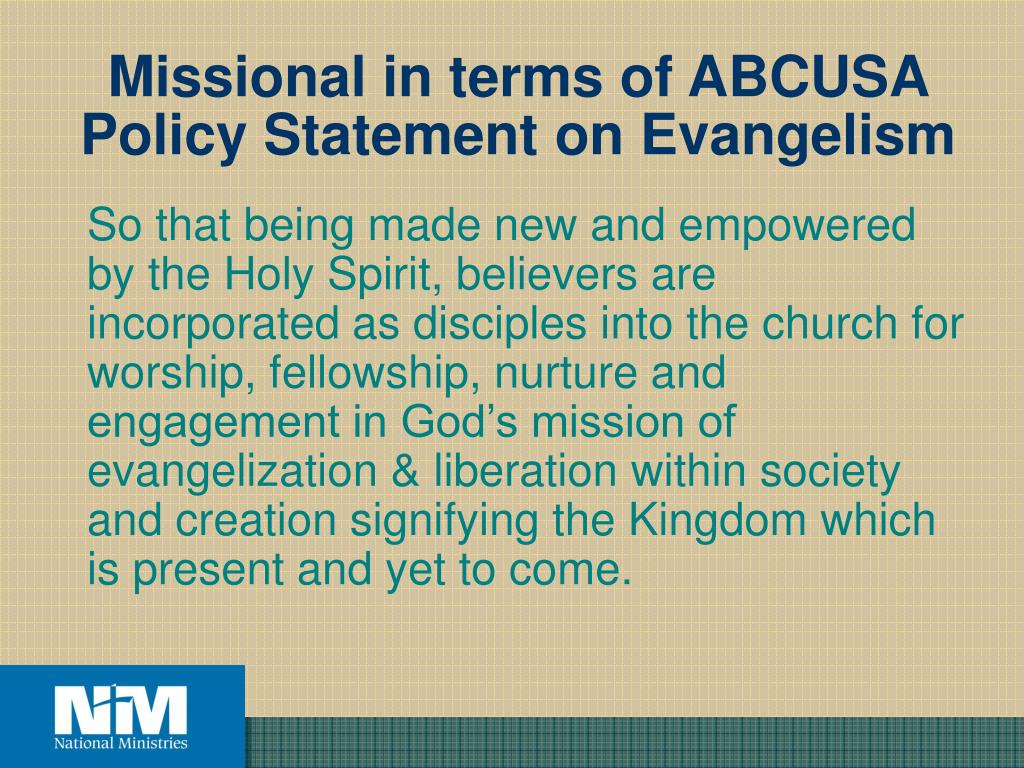 Missional in terms of ABCUSA Policy Statement on Evangelism

So that being made new and empowered by the Holy Spirit, believers are incorporated as disciples into the church for worship, fellowship, nurture and engagement in God’s mission of evangelization & liberation within society and creation signifying the Kingdom which is present and yet to come.

NM
National Ministries